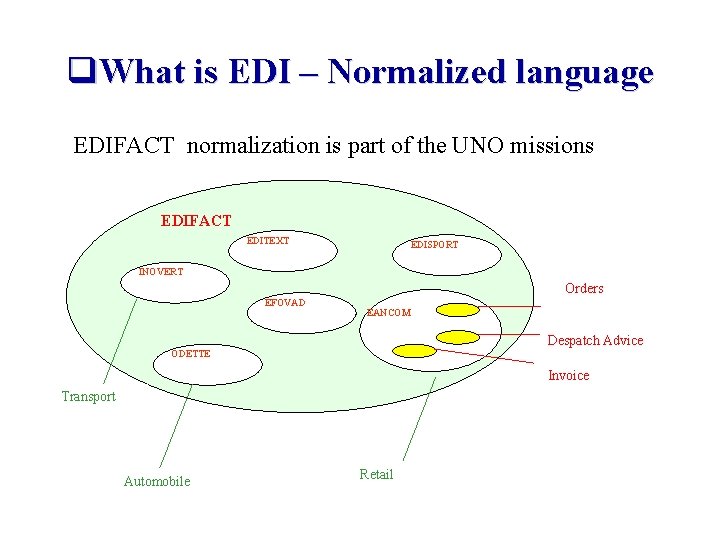 ❑What is EDI – Normalized language

EDIFACT normalization is part of the UNO missions

EDIFACT

EDITEXT

EDISPORT

INOVERT

EFOVAD

EANCOM

ODETTE

Orders

Despatch Advice

Invoice

Transport

Automobile

Retail